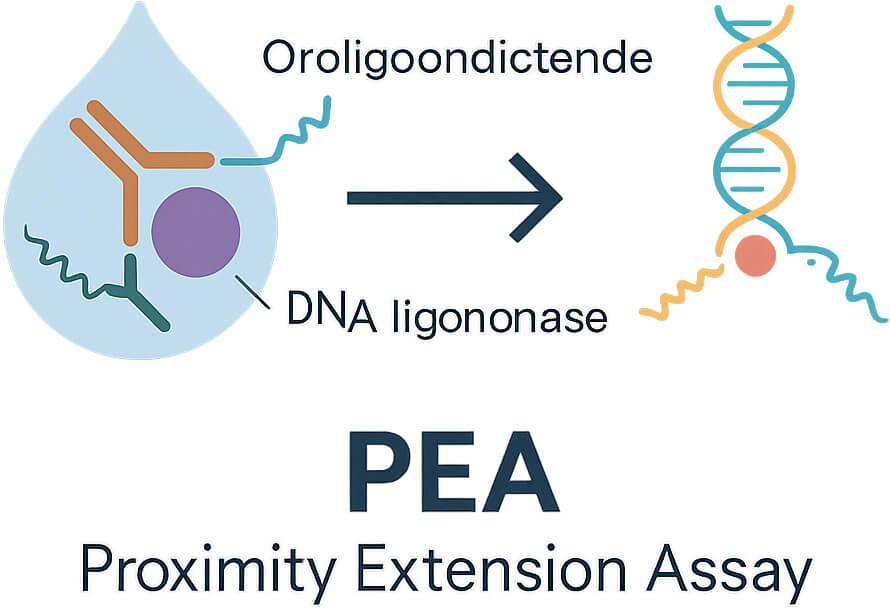 Oroligoondictende

DNA ligononase

PEA

Proximity Extension Assay